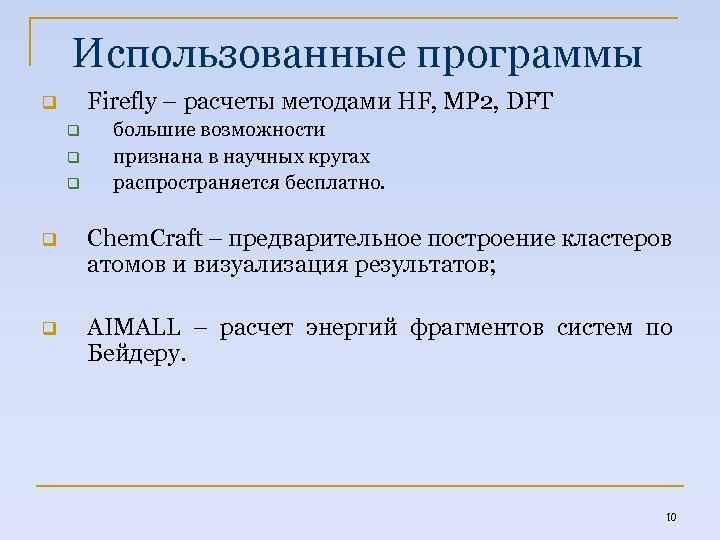 Использованные программы

Firefly – расчеты методами HF, MP2, DFT

большие возможности

признана в научных кругах

распространяется бесплатно.

ChemCraft – предварительное построение кластеров атомов и визуализация результатов;

AIMALL – расчет энергий фрагментов систем по Бейдеру.

10